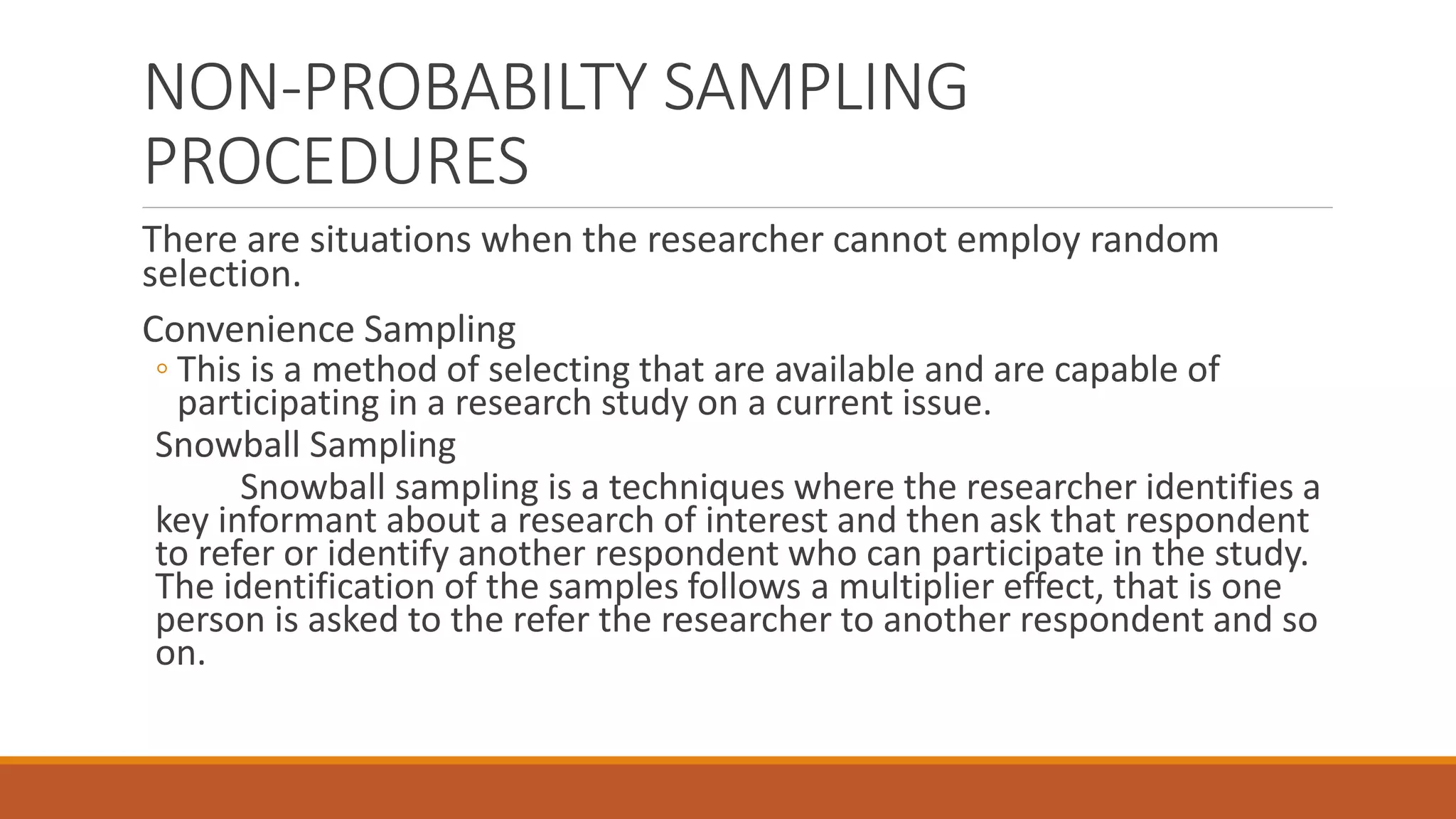 NON-PROBABILTY SAMPLING PROCEDURES

There are situations when the researcher cannot employ random selection.

Convenience Sampling

◦ This is a method of selecting that are available and are capable of participating in a research study on a current issue.

Snowball Sampling

Snowball sampling is a techniques where the researcher identifies a key informant about a research of interest and then ask that respondent to refer or identify another respondent who can participate in the study. The identification of the samples follows a multiplier effect, that is one person is asked to the refer the researcher to another respondent and so on.